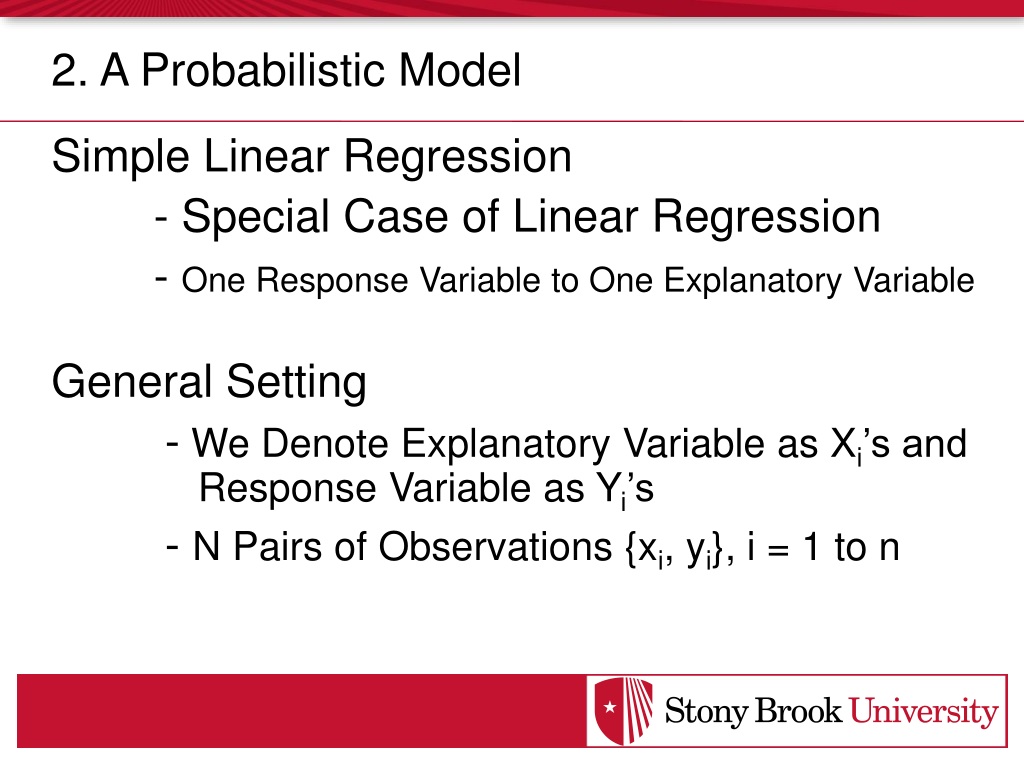 2. A Probabilistic Model

Simple Linear Regression

- Special Case of Linear Regression

- One Response Variable to One Explanatory Variable

General Setting

- We Denote Explanatory Variable as $X_i$'s and Response Variable as $Y_i$'s

- N Pairs of Observations $\{x_i, y_i\}$, i = 1 to n

Stony Brook University